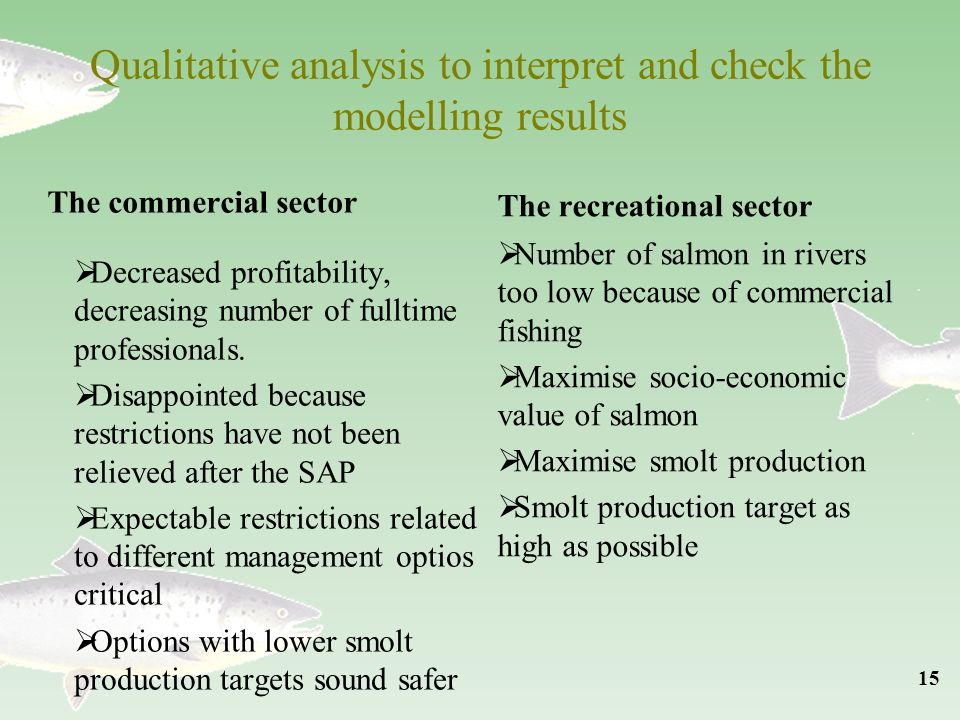 Qualitative analysis to interpret and check the modelling results

The commercial sector

➢Decreased profitability, decreasing number of fulltime professionals.

➢Disappointed because restrictions have not been relieved after the SAP

➢Expectable restrictions related to different management optios critical

➢Options with lower smolt production targets sound safer

The recreational sector

➢Number of salmon in rivers too low because of commercial fishing

➢Maximise socio-economic value of salmon

➢Maximise smolt production

➢Smolt production target as high as possible

15